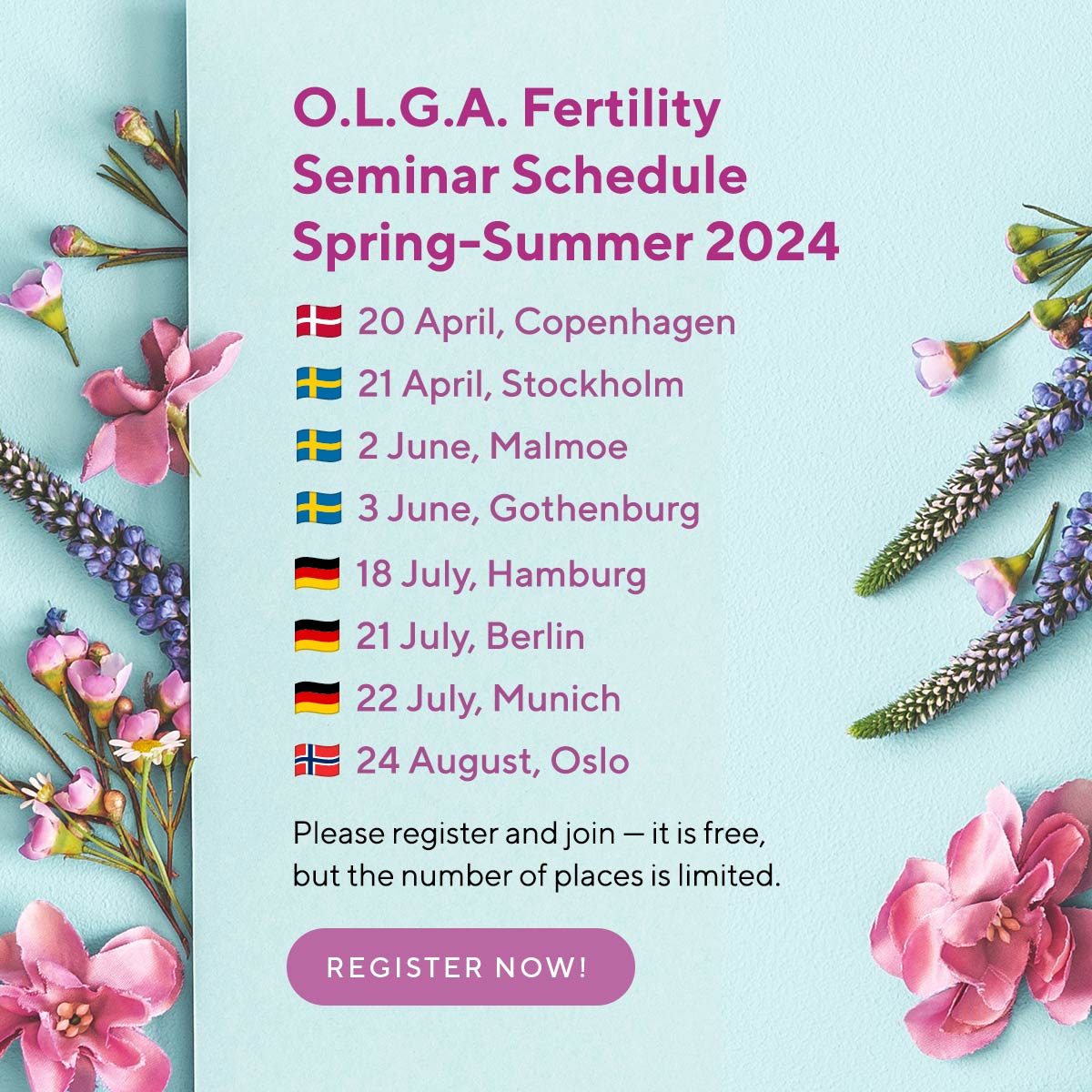 O.L.G.A. Fertility Seminar Schedule Spring-Summer 2024

20 April, Copenhagen

21 April, Stockholm

2 June, Malmoe

3 June, Gothenburg

18 July, Hamburg

21 July, Berlin

22 July, Munich

24 August, Oslo

Please register and join — it is free, but the number of places is limited.

REGISTER NOW!